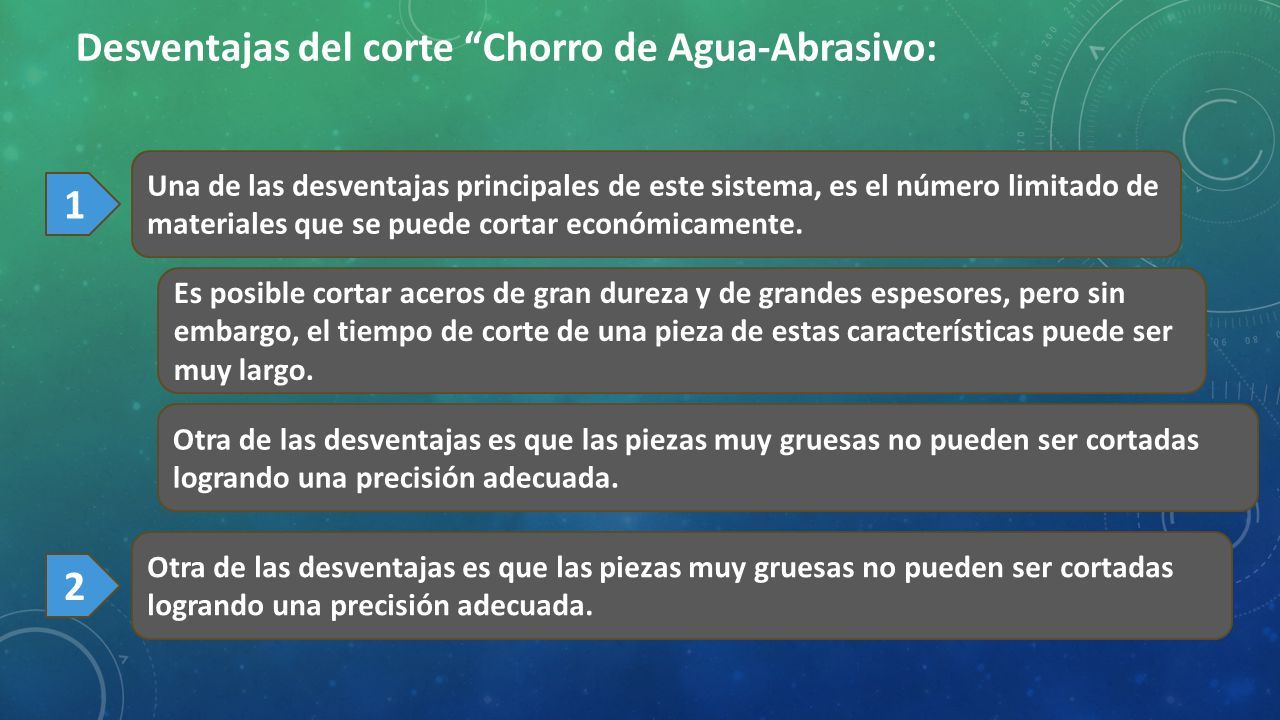 Desventajas del corte “Chorro de Agua-Abrasivo:

1

Una de las desventajas principales de este sistema, es el número limitado de materiales que se puede cortar económicamente.

Es posible cortar aceros de gran dureza y de grandes espesores, pero sin embargo, el tiempo de corte de una pieza de estas características puede ser muy largo.

Otra de las desventajas es que las piezas muy gruesas no pueden ser cortadas logrando una precisión adecuada.

2

Otra de las desventajas es que las piezas muy gruesas no pueden ser cortadas logrando una precisión adecuada.